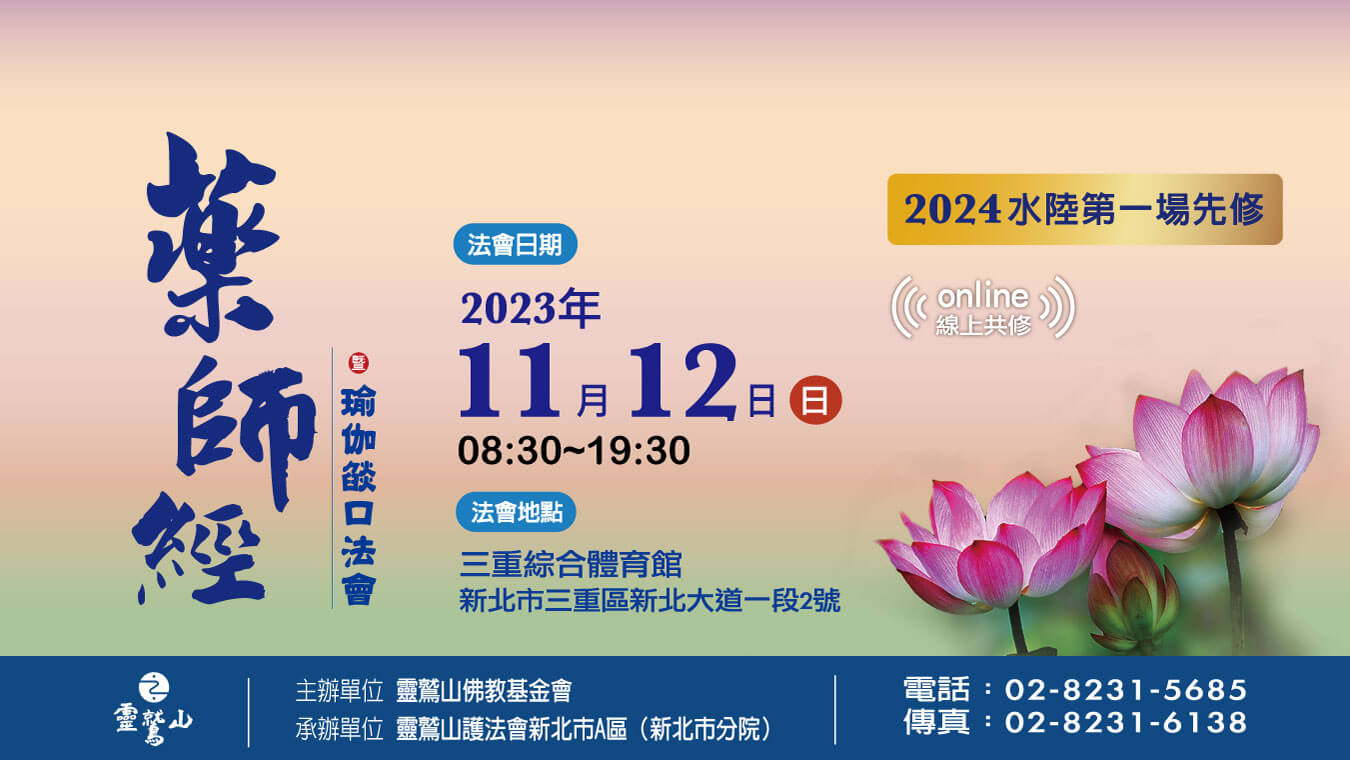 藥師經

暨
瑜伽燄口法會

法會日期
2023年
11月12日 日
08:30~19:30

法會地點
三重綜合體育館
新北市三重區新北大道一段2號

2024水陸第一場先修

online
線上共修

靈鷲山

主辦單位 靈鷲山佛教基金會
承辦單位 靈鷲山護法會新北市A區（新北市分院）

電話：02-8231-5685
傳真：02-8231-6138